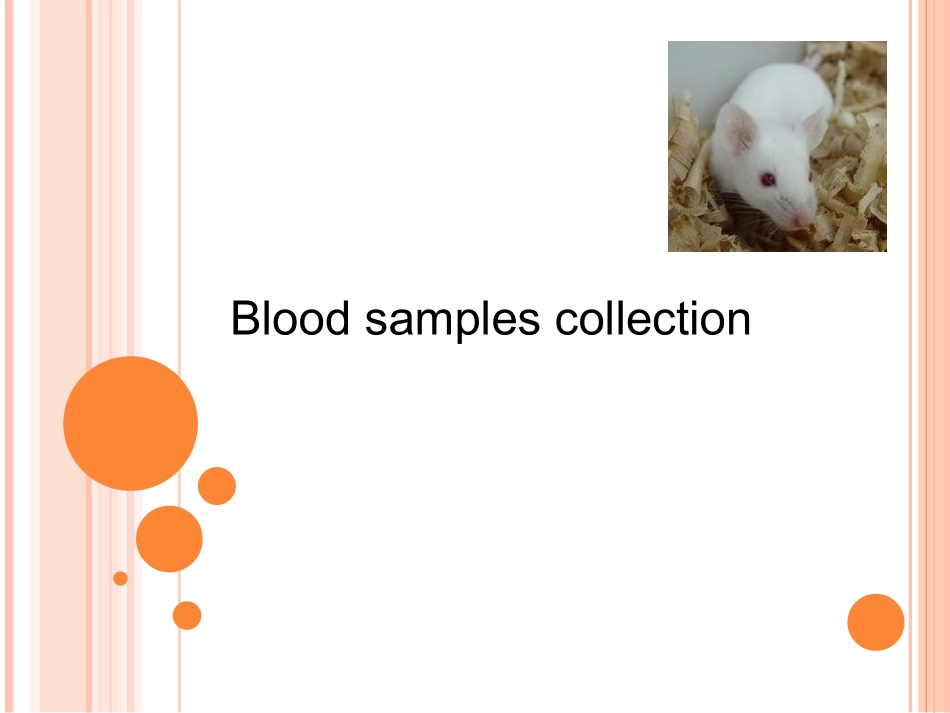 Blood samples collection